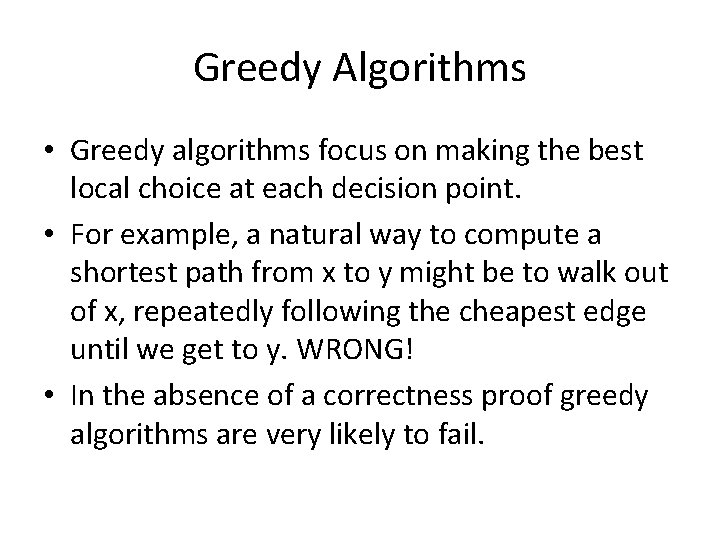 Greedy Algorithms

• Greedy algorithms focus on making the best local choice at each decision point.

• For example, a natural way to compute a shortest path from x to y might be to walk out of x, repeatedly following the cheapest edge until we get to y. WRONG!

• In the absence of a correctness proof greedy algorithms are very likely to fail.